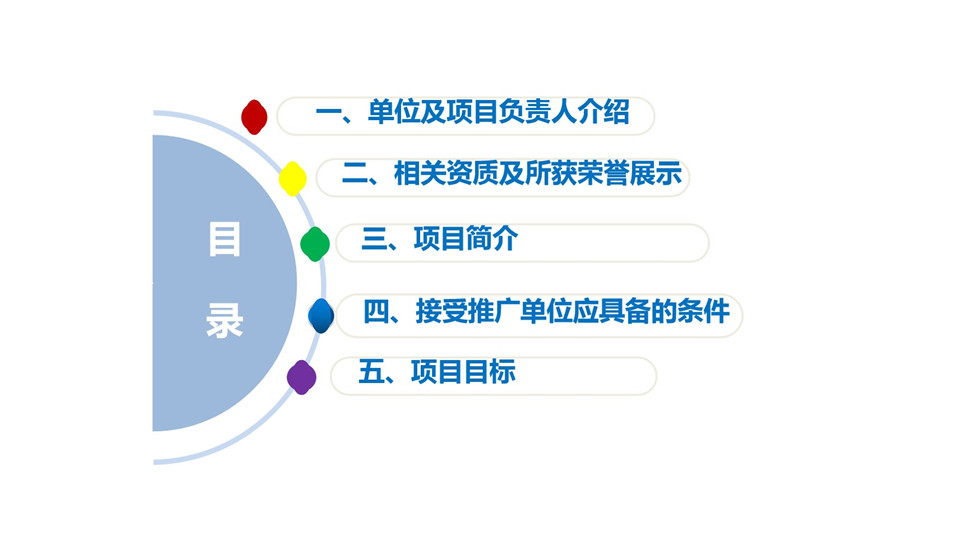 目录

一、单位及项目负责人介绍

二、相关资质及所获荣誉展示

三、项目简介

四、接受推广单位应具备的条件

五、项目目标